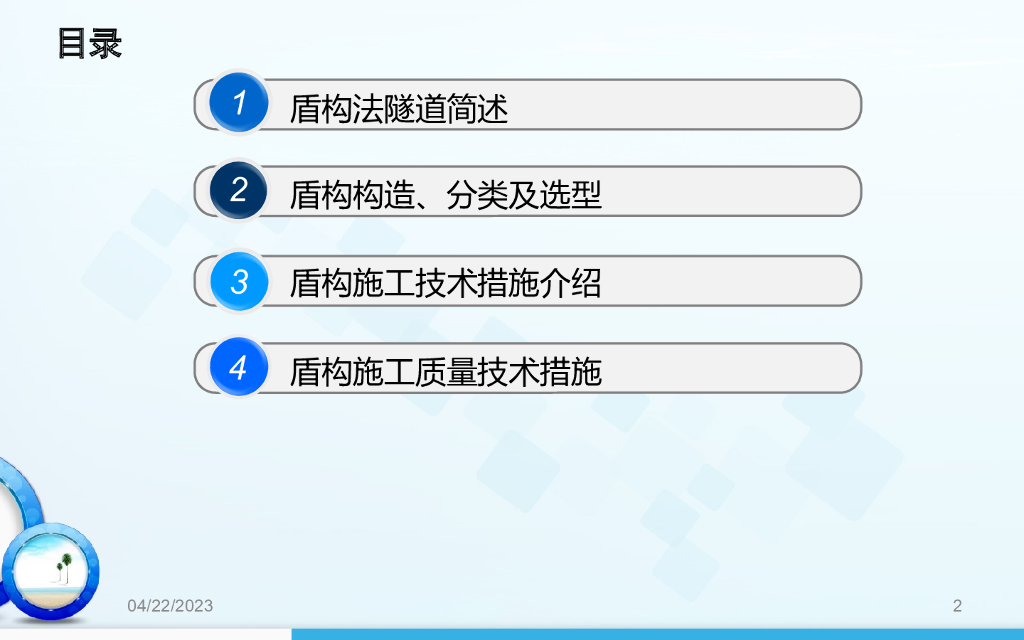 目录

1 盾构法隧道简述

2 盾构构造、分类及选型

3 盾构施工技术措施介绍

4 盾构施工质量技术措施

04/22/2023

2